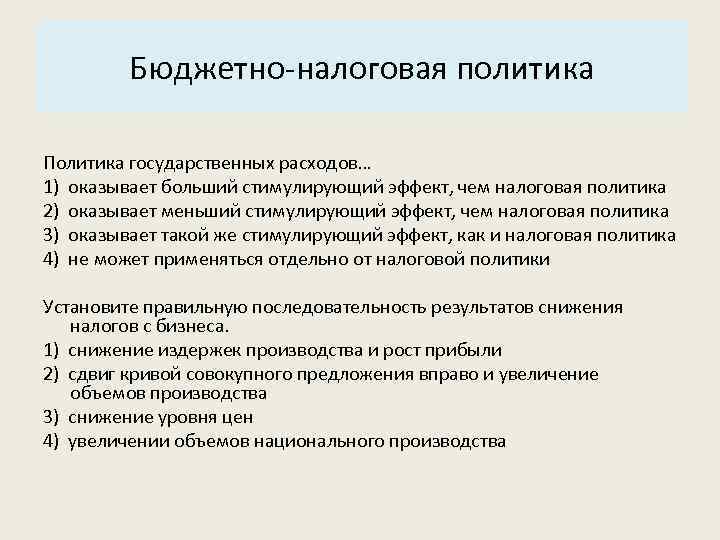 Бюджетно-налоговая политика

Политика государственных расходов…
1) оказывает больший стимулирующий эффект, чем налоговая политика
2) оказывает меньший стимулирующий эффект, чем налоговая политика
3) оказывает такой же стимулирующий эффект, как и налоговая политика
4) не может применяться отдельно от налоговой политики

Установите правильную последовательность результатов снижения налогов с бизнеса.
1) снижение издержек производства и рост прибыли
2) сдвиг кривой совокупного предложения вправо и увеличение объемов производства
3) снижение уровня цен
4) увеличении объемов национального производства